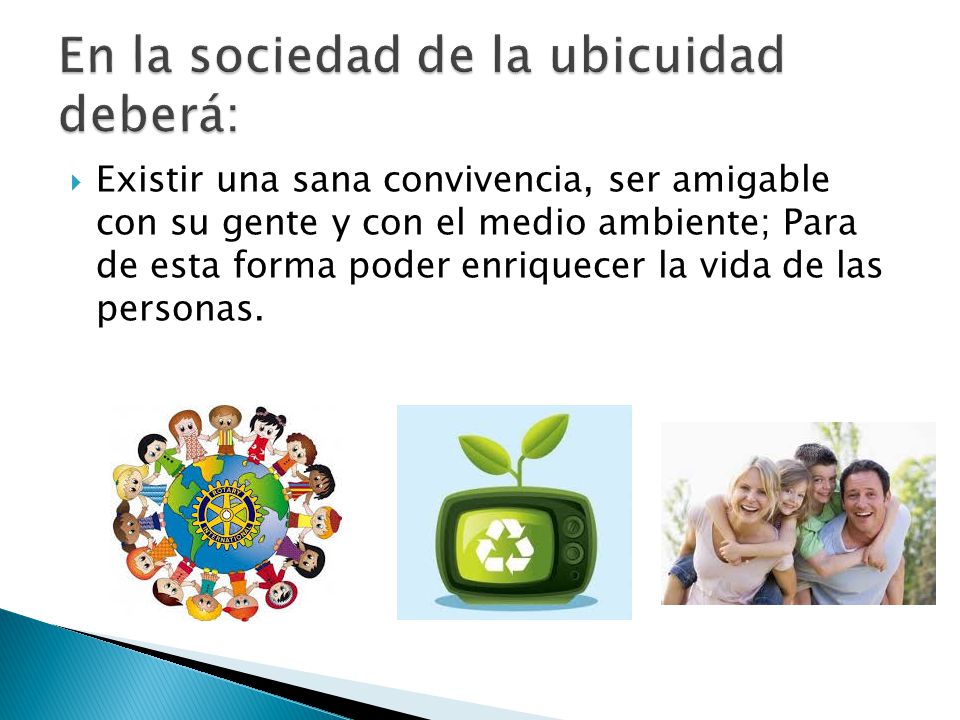 En la sociedad de la ubicuidad deberá:

Existir una sana convivencia, ser amigable con su gente y con el medio ambiente; Para de esta forma poder enriquecer la vida de las personas.

ROTARY INTERNATIONAL